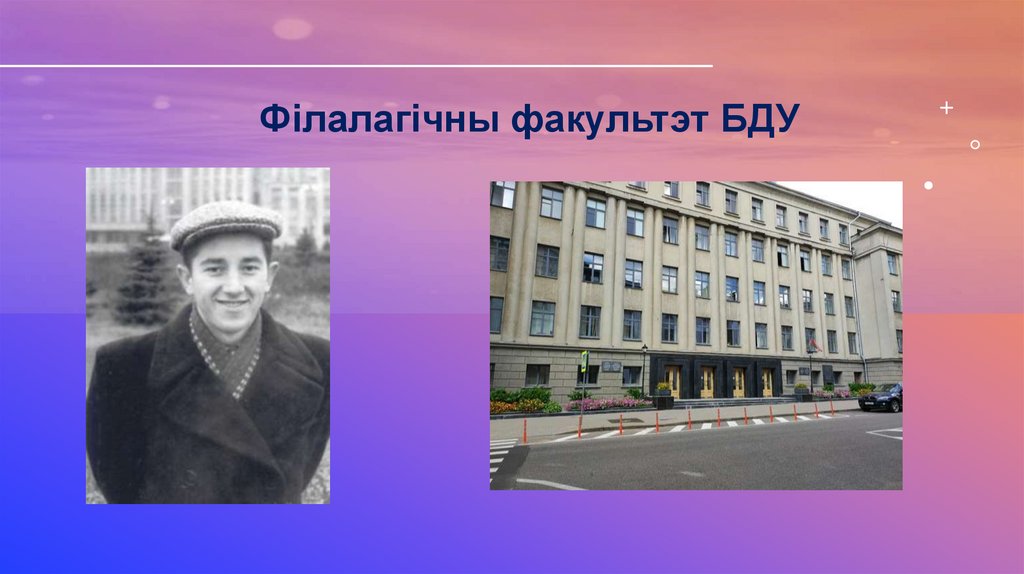 Філалагічны факультэт БДУ